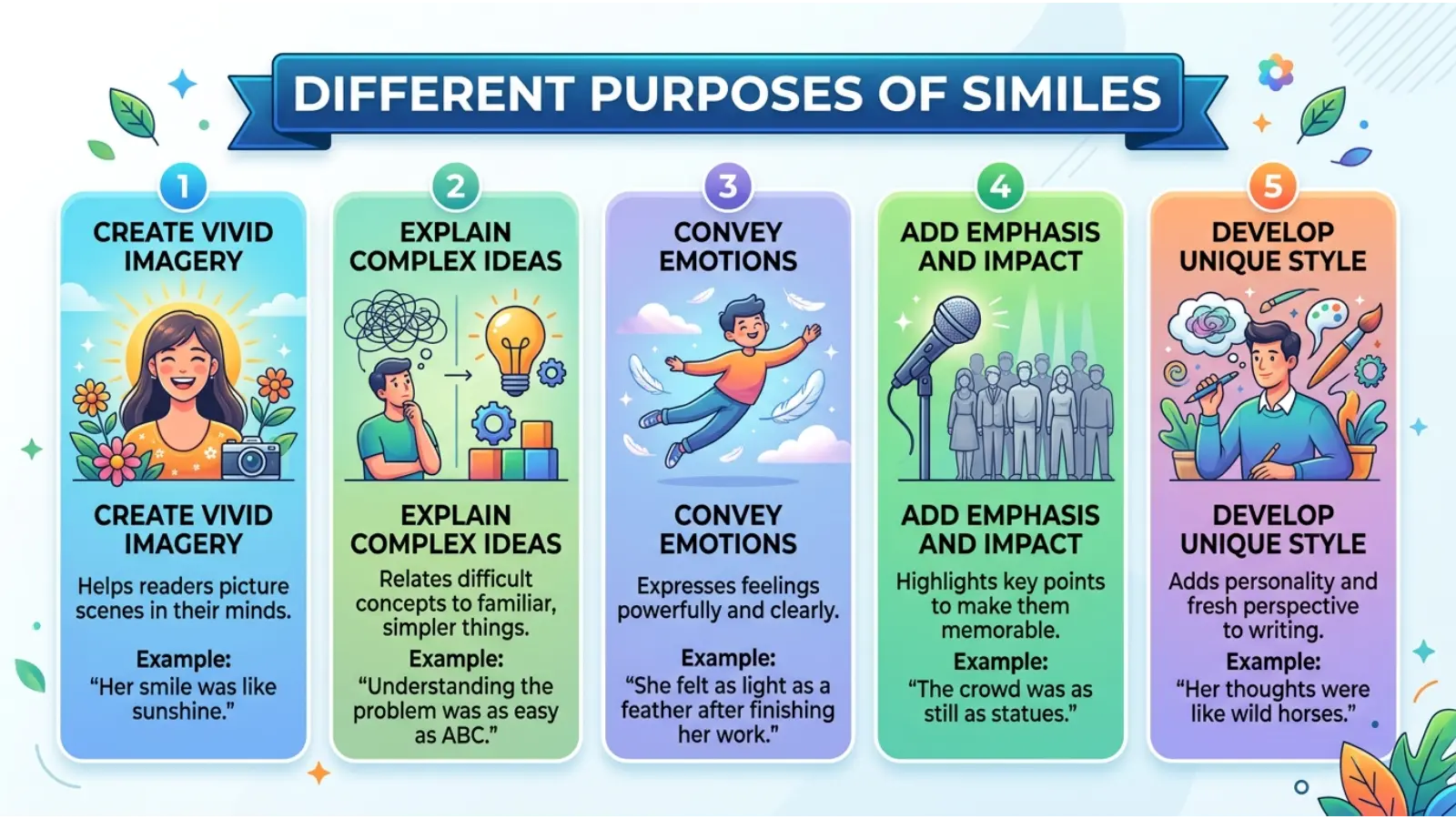 DIFFERENT PURPOSES OF SIMILES

1
CREATE VIVID IMAGERY

CREATE VIVID IMAGERY
Helps readers picture scenes in their minds.
Example:
"Her smile was like sunshine."

2
EXPLAIN COMPLEX IDEAS

EXPLAIN COMPLEX IDEAS
Relates difficult concepts to familiar, simpler things.
Example:
"Understanding the problem was as easy as ABC."

3
CONVEY EMOTIONS

CONVEY EMOTIONS
Expresses feelings powerfully and clearly.
Example:
"She felt as light as a feather after finishing her work."

4
ADD EMPHASIS AND IMPACT

ADD EMPHASIS AND IMPACT
Highlights key points to make them memorable.
Example:
"The crowd was as still as statues."

5
DEVELOP UNIQUE STYLE

DEVELOP UNIQUE STYLE
Adds personality and fresh perspective to writing.
Example:
"Her thoughts were like wild horses."